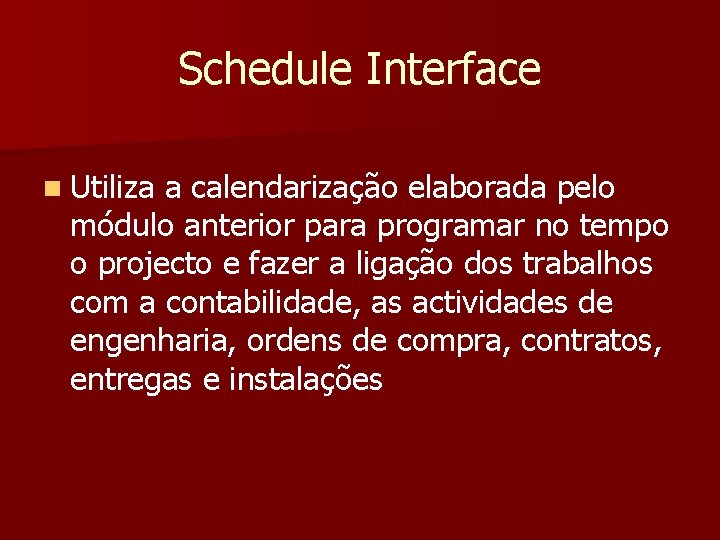 Schedule Interface

Utiliza a calendarização elaborada pelo módulo anterior para programar no tempo o projecto e fazer a ligação dos trabalhos com a contabilidade, as actividades de engenharia, ordens de compra, contratos, entregas e instalações